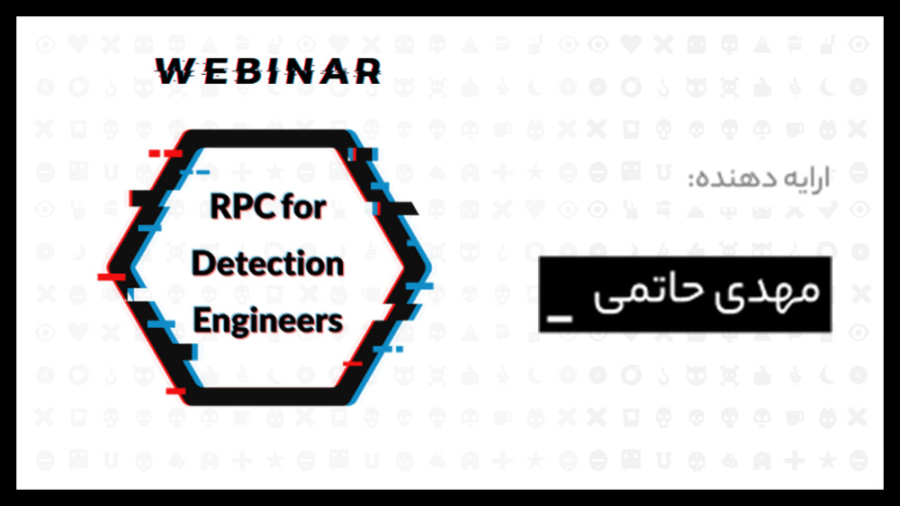 WEBINAR

RPC for Detection Engineers

ارایه دهنده:

مهدی حاتمی _